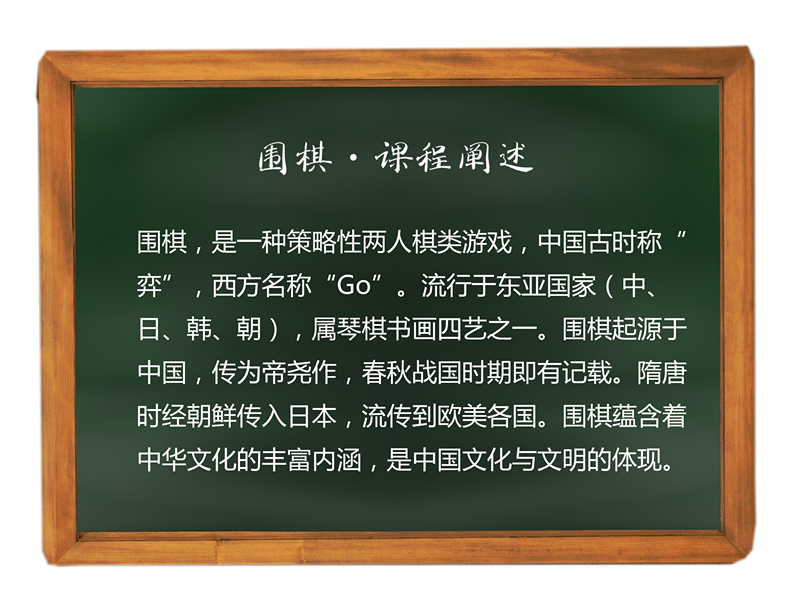 围棋·课程阐述

围棋，是一种策略性两人棋类游戏，中国古时称“弈”，西方名称“Go”。流行于东亚国家（中、日、韩、朝），属琴棋书画四艺之一。围棋起源于中国，传为帝尧作，春秋战国时期即有记载。隋唐时经朝鲜传入日本，流传到欧美各国。围棋蕴含着中华文化的丰富内涵，是中国文化与文明的体现。